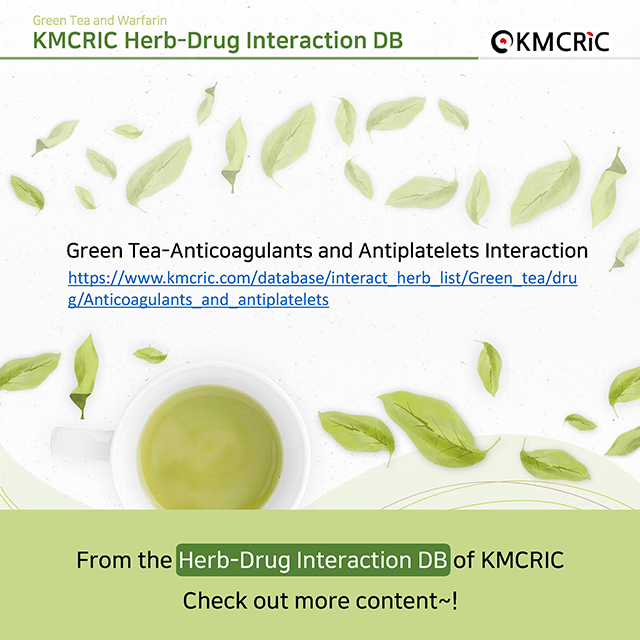 Green Tea and Warfarin
KMCRIC Herb-Drug Interaction DB

KMCRiC

Green Tea-Anticoagulants and Antiplatelets Interaction
https://www.kmcric.com/database/interact_herb_list/Green_tea/drug/Anticoagulants_and_antiplatelets

From the Herb-Drug Interaction DB of KMCRIC
Check out more content~!